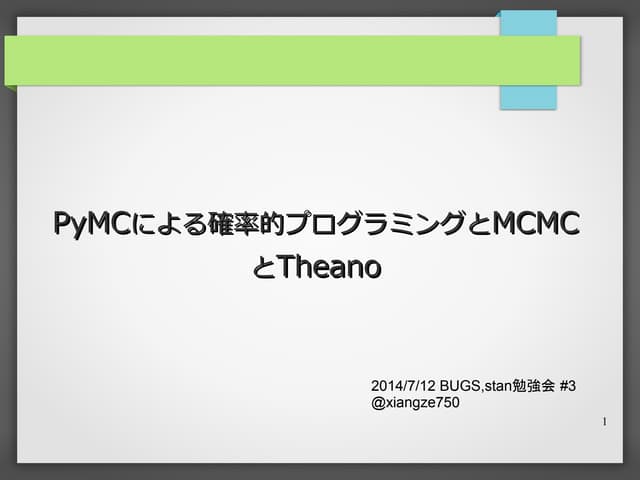 PyMCによる確率的プログラミングとMCMCとTheano

2014/7/12 BUGS,stan勉強会 #3
@xiangze750

1